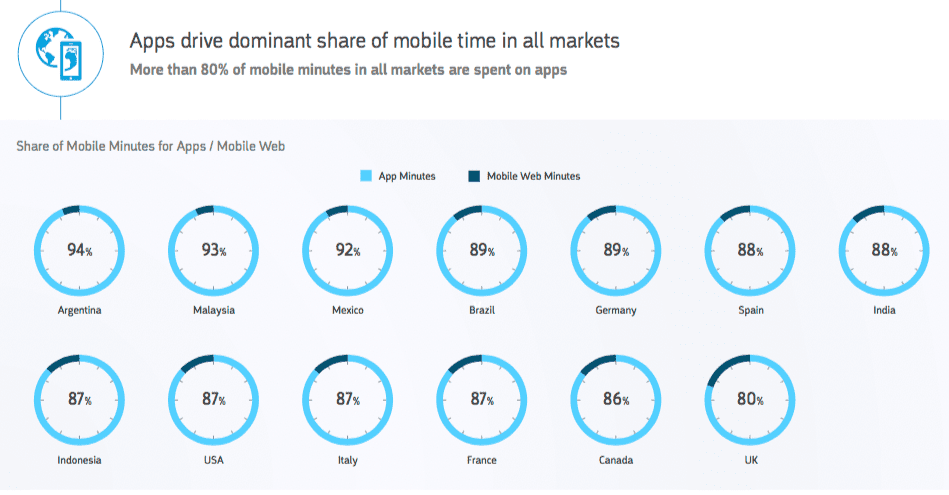 Apps drive dominant share of mobile time in all markets
More than 80% of mobile minutes in all markets are spent on apps

Share of Mobile Minutes for Apps / Mobile Web

App Minutes
Mobile Web Minutes

94%
Argentina

93%
Malaysia

92%
Mexico

89%
Brazil

89%
Germany

88%
Spain

88%
India

87%
Indonesia

87%
USA

87%
Italy

87%
France

86%
Canada

80%
UK